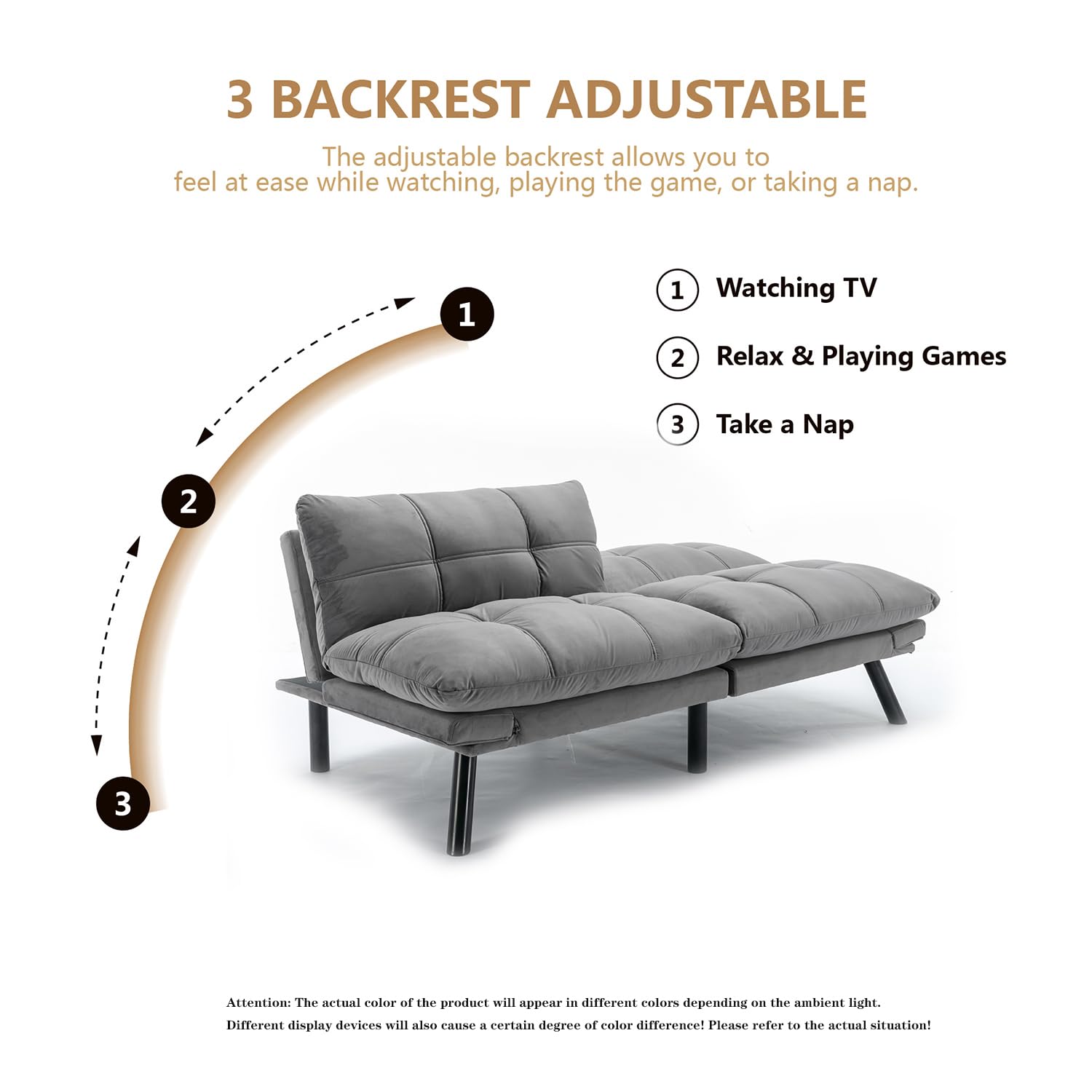 3 BACKREST ADJUSTABLE

The adjustable backrest allows you to feel at ease while watching, playing the game, or taking a nap.

1
2
3

1 Watching TV
2 Relax & Playing Games
3 Take a Nap

Attention: The actual color of the product will appear in different colors depending on the ambient light.
Different display devices will also cause a certain degree of color difference! Please refer to the actual situation!